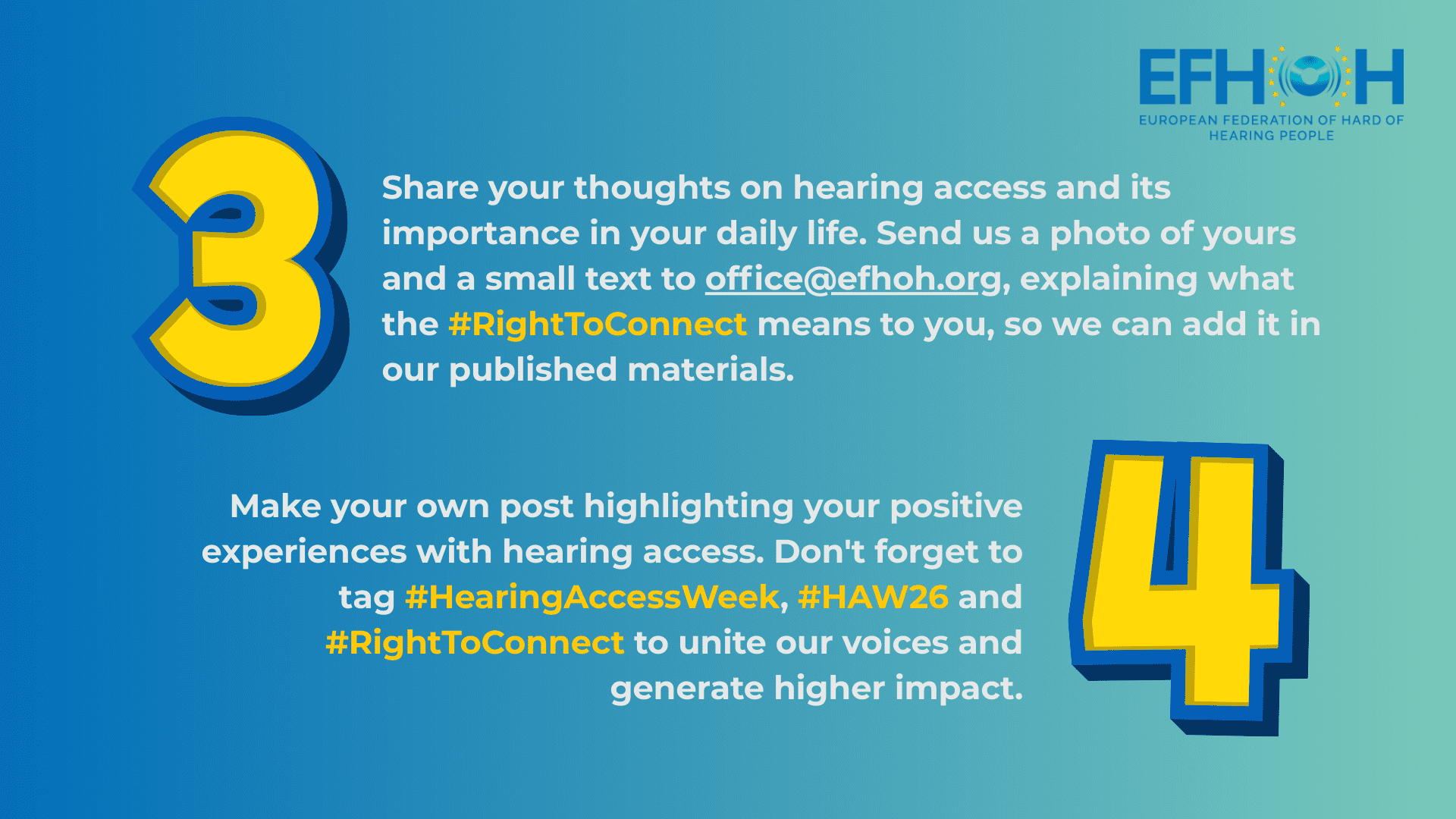 EFHOH
EUROPEAN FEDERATION OF HARD OF HEARING PEOPLE

3

Share your thoughts on hearing access and its importance in your daily life. Send us a photo of yours and a small text to office@efhoh.org, explaining what the #RightToConnect means to you, so we can add it in our published materials.

Make your own post highlighting your positive experiences with hearing access. Don't forget to tag #HearingAccessWeek, #HAW26 and #RightToConnect to unite our voices and generate higher impact.

4